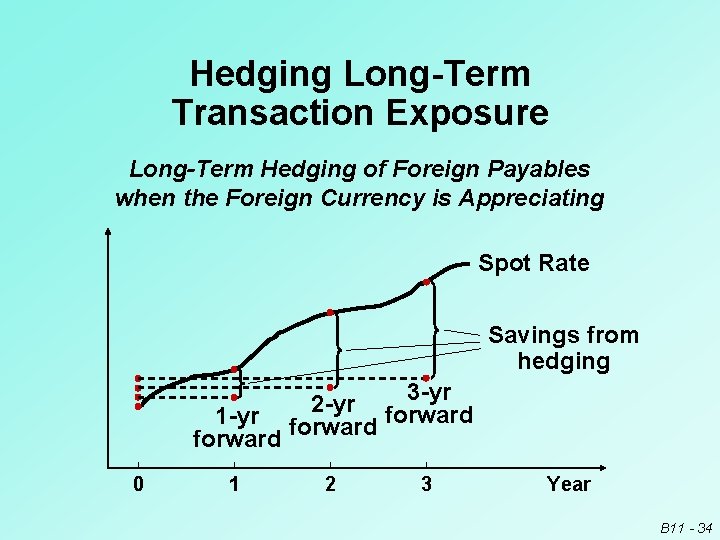 Hedging Long-Term Transaction Exposure

Long-Term Hedging of Foreign Payables when the Foreign Currency is Appreciating

Spot Rate

Savings from hedging

1-yr forward

2-yr forward

3-yr forward

0

1

2

3

Year

B11 - 34